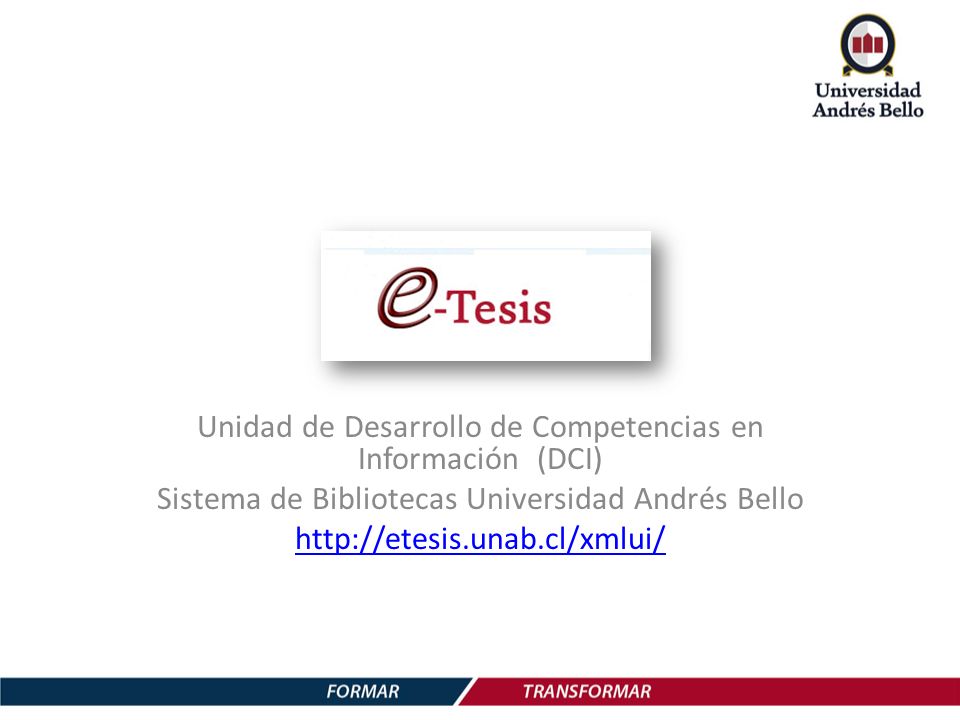 Universidad Andrés Bello

e-Tesis

Unidad de Desarrollo de Competencias en Información (DCI)
Sistema de Bibliotecas Universidad Andrés Bello
http://etesis.unab.cl/xmlui/

FORMAR TRANSFORMAR